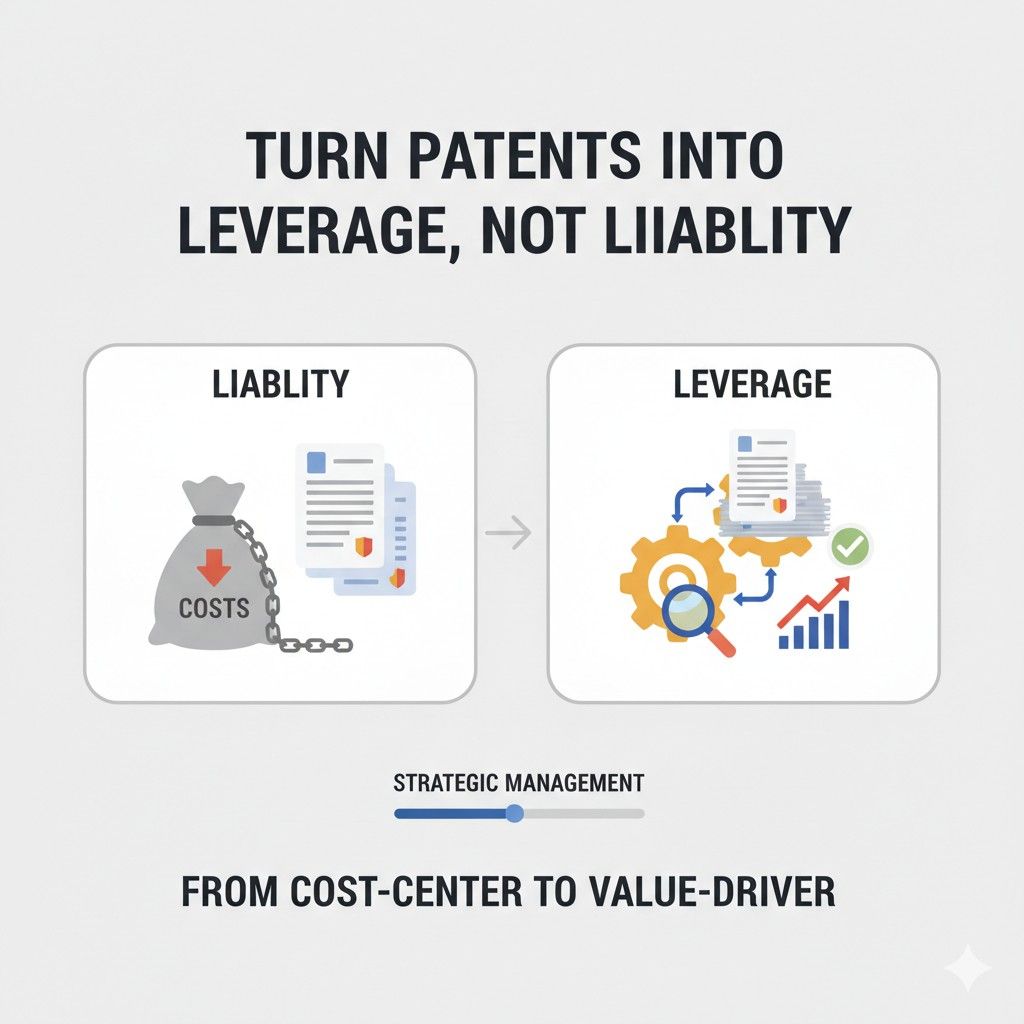 TURN PATENTS INTO LEVERAGE, NOT LIIABLITY

LIABLITY

COSTS

LEVERAGE

STRATEGIC MANAGEMENT

FROM COST-CENTER TO VALUE-DRIVER